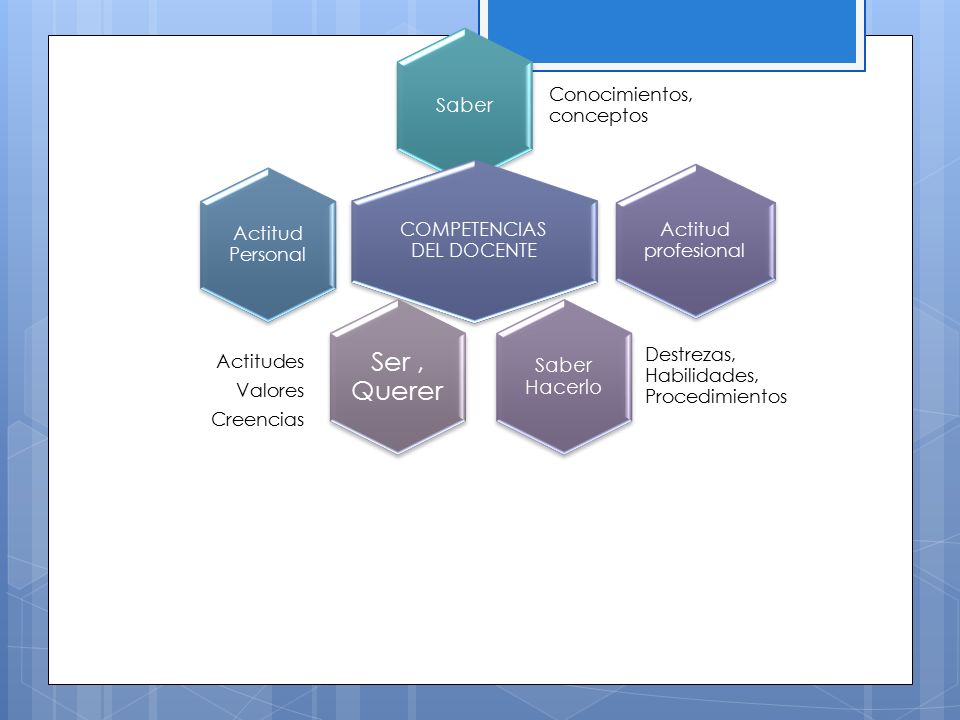 Saber

Conocimientos, conceptos

Actitud Personal

COMPETENCIAS DEL DOCENTE

Actitud profesional

Actitudes
Valores
Creencias

Ser , Querer

Saber Hacerlo

Destrezas, Habilidades, Procedimientos